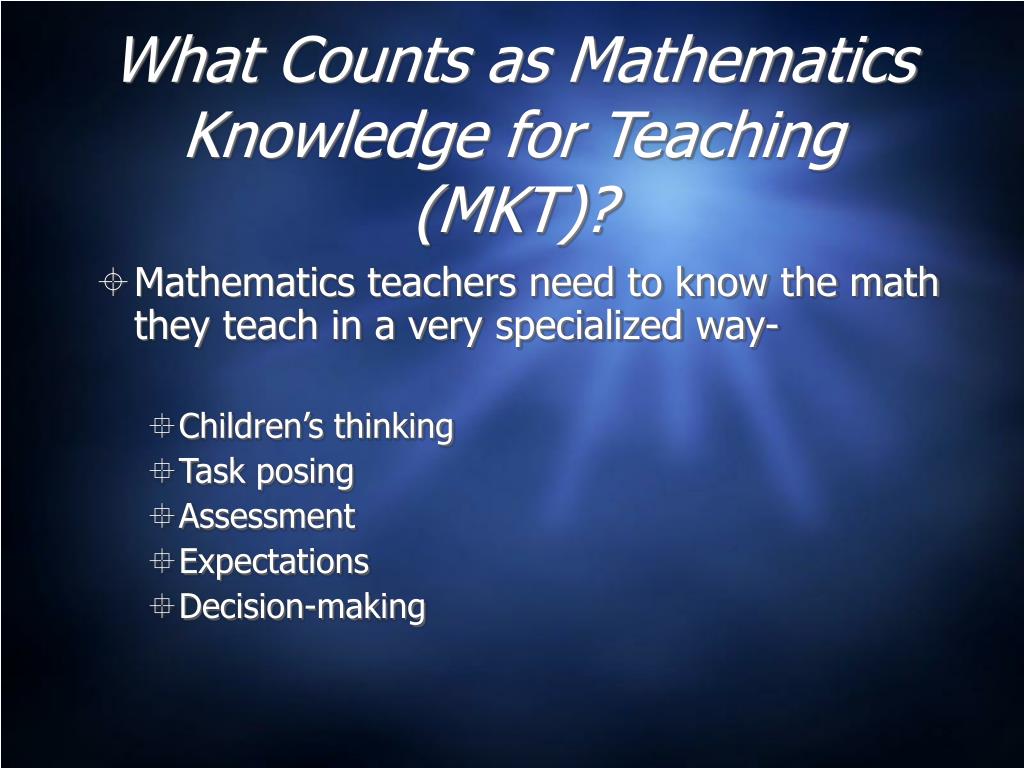 What Counts as Mathematics Knowledge for Teaching (MKT)?

Mathematics teachers need to know the math they teach in a very specialized way-

Children’s thinking
Task posing
Assessment
Expectations
Decision-making